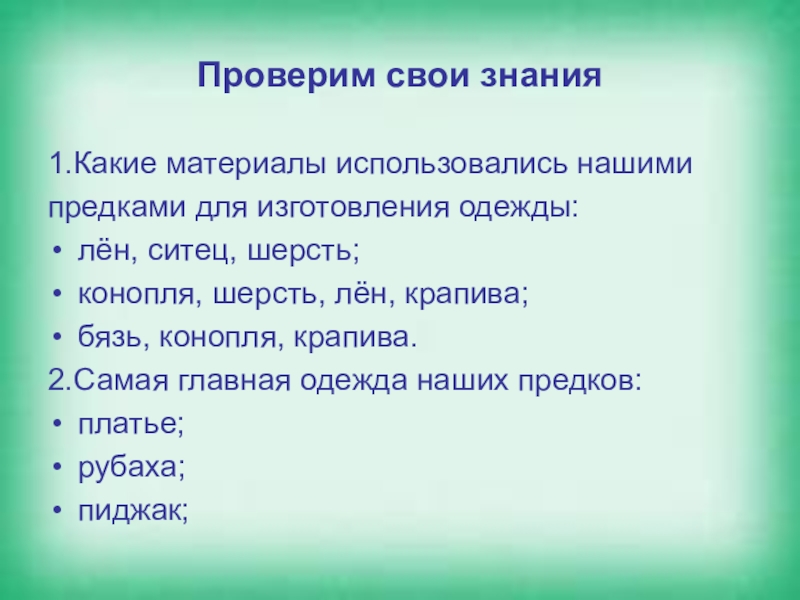 Проверим свои знания

1.Какие материалы использовались нашими предками для изготовления одежды:
• лён, ситец, шерсть;
• конопля, шерсть, лён, крапива;
• бязь, конопля, крапива.
2.Самая главная одежда наших предков:
• платье;
• рубаха;
• пиджак;